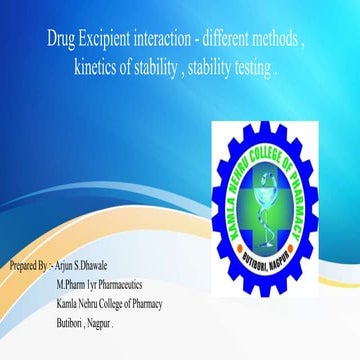 Drug Excipient interaction - different methods , kinetics of stability , stability testing .

KAMLA NEHRU COLLEGE OF PHARMACY
BUTIBORI, NAGPUR

Prepared By :- Arjun S.Dhawale
M.Pharm 1yr Pharmaceutics
Kamla Nehru College of Pharmacy
Butibori , Nagpur .